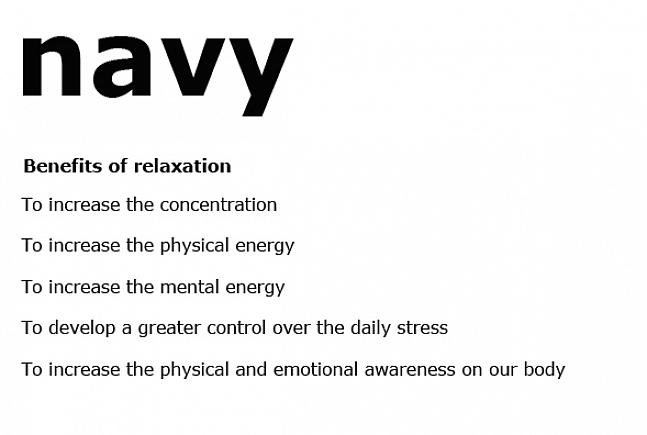 navy

Benefits of relaxation

To increase the concentration

To increase the physical energy

To increase the mental energy

To develop a greater control over the daily stress

To increase the physical and emotional awareness on our body